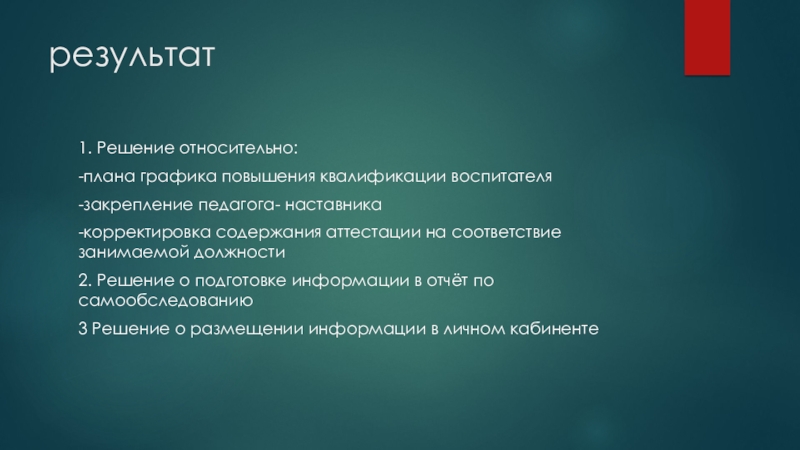 результат

1. Решение относительно:

-плана графика повышения квалификации воспитателя

-закрепление педагога- наставника

-корректировка содержания аттестации на соответствие занимаемой должности

2. Решение о подготовке информации в отчёт по самообследованию

3 Решение о размещении информации в личном кабиненте